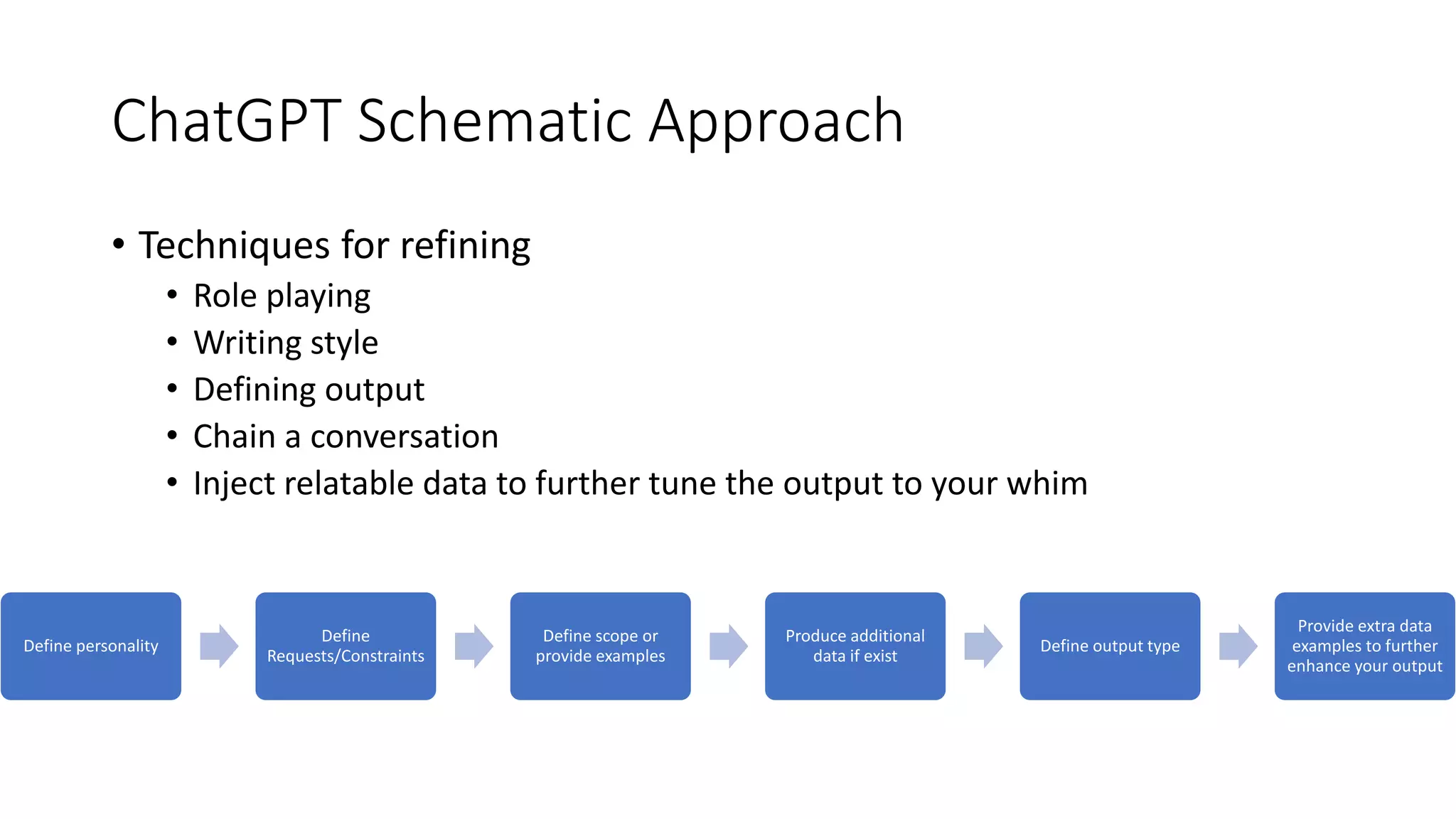 ChatGPT Schematic Approach

• Techniques for refining
  • Role playing
  • Writing style
  • Defining output
  • Chain a conversation
  • Inject relatable data to further tune the output to your whim

Define personality

Define Requests/Constraints

Define scope or provide examples

Produce additional data if exist

Define output type

Provide extra data examples to further enhance your output